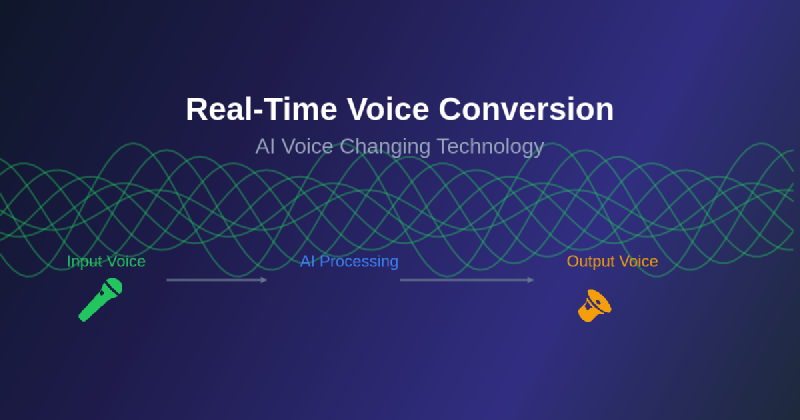 Real-Time Voice Conversion

AI Voice Changing Technology

Input Voice

AI Processing

Output Voice